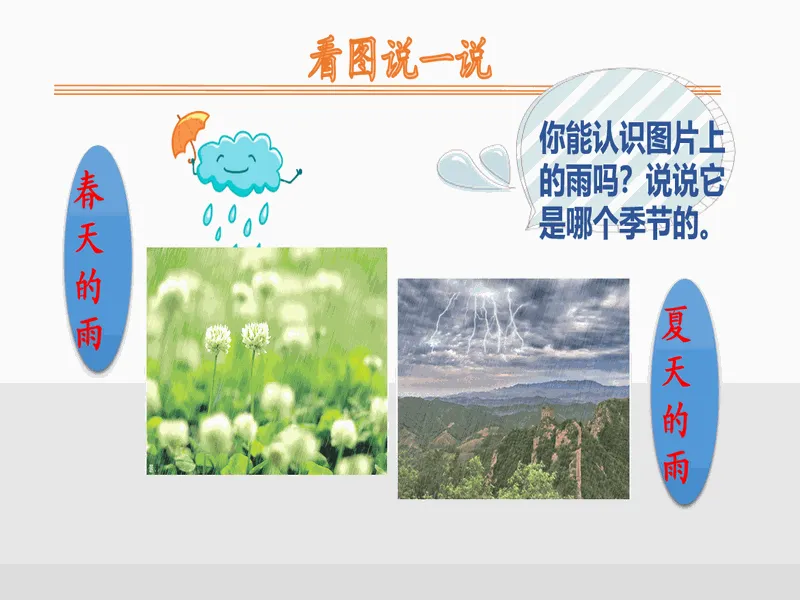 看图说一说

你能认识图片上的雨吗？说说它是哪个季节的。

春天的雨

夏天的雨